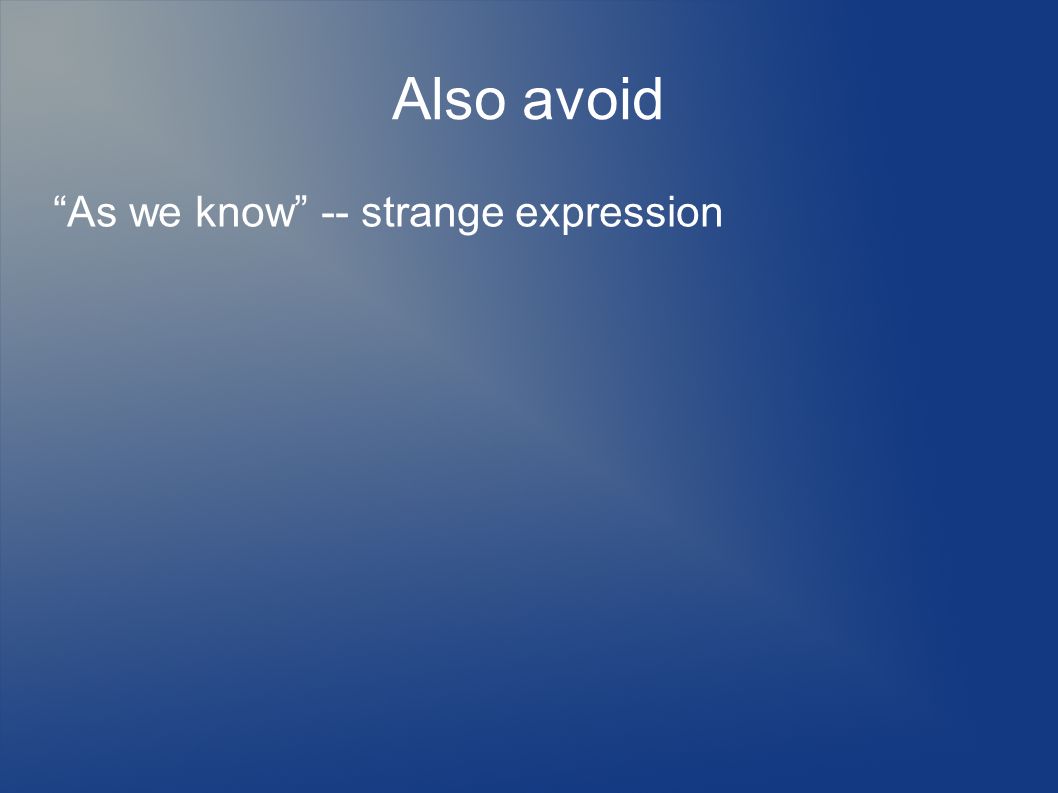 Also avoid

“As we know” -- strange expression